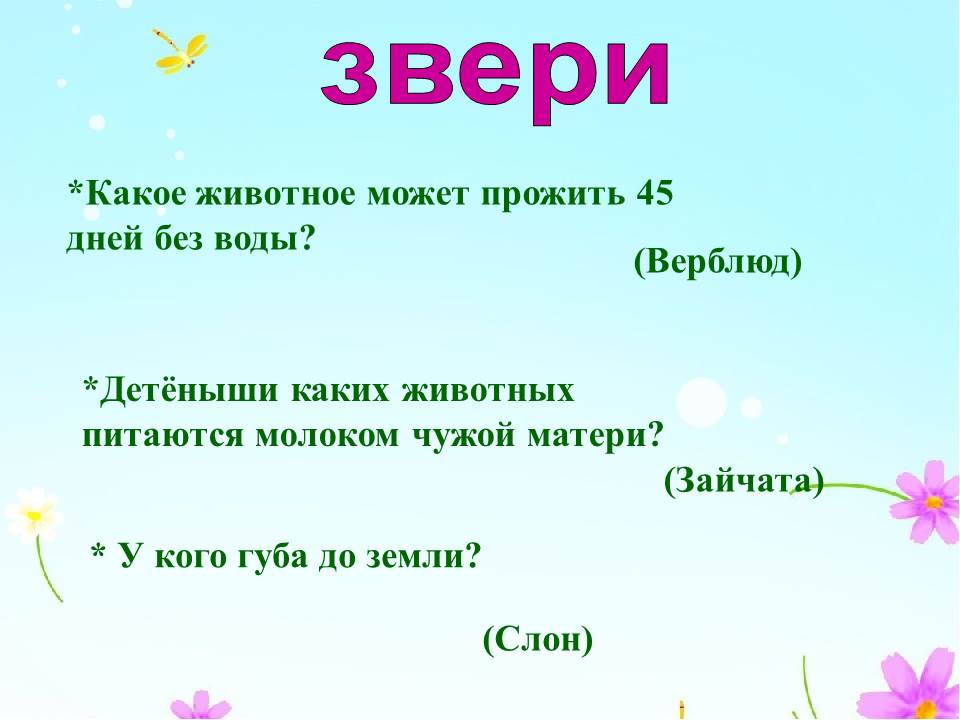 звери

*Какое животное может прожить 45 дней без воды?

(Верблюд)

*Детёныши каких животных питаются молоком чужой матери?

(Зайчата)

* У кого губа до земли?

(Слон)